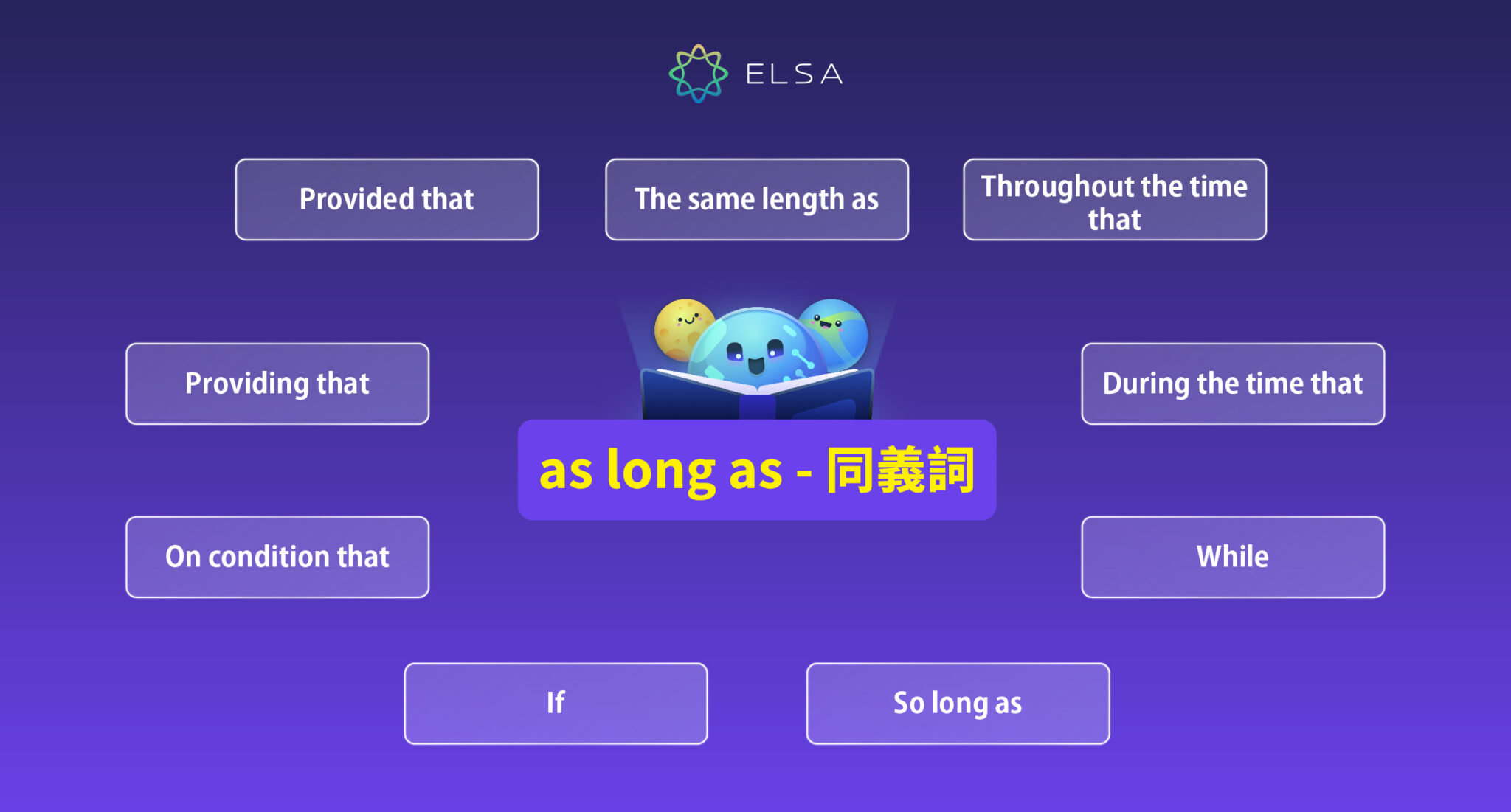 ELSA

Provided that

The same length as

Throughout the time that

Providing that

During the time that

as long as - 同義詞

On condition that

While

If

So long as